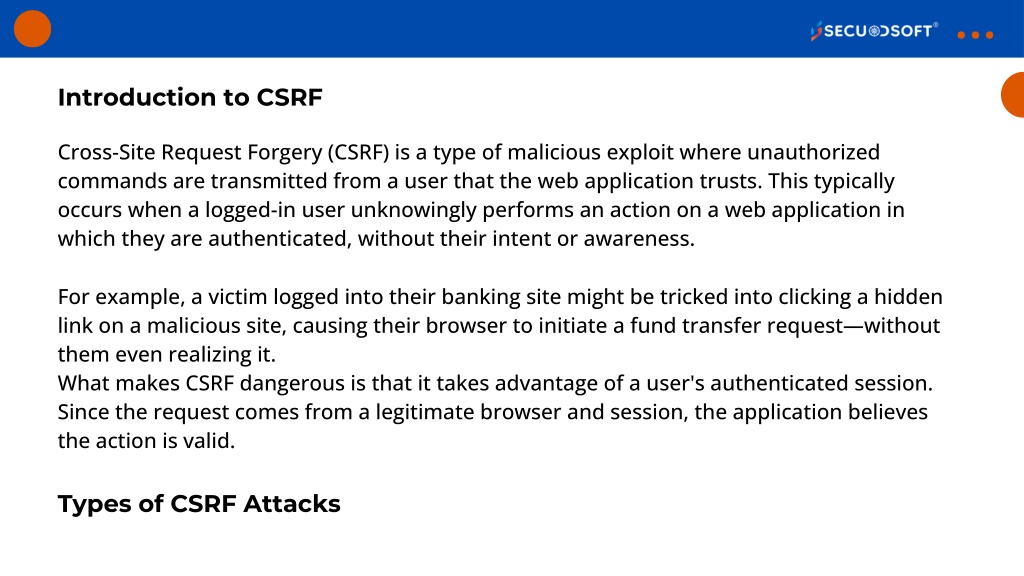 SECUODSOFT®

Introduction to CSRF

Cross-Site Request Forgery (CSRF) is a type of malicious exploit where unauthorized commands are transmitted from a user that the web application trusts. This typically occurs when a logged-in user unknowingly performs an action on a web application in which they are authenticated, without their intent or awareness.

For example, a victim logged into their banking site might be tricked into clicking a hidden link on a malicious site, causing their browser to initiate a fund transfer request—without them even realizing it.
What makes CSRF dangerous is that it takes advantage of a user's authenticated session. Since the request comes from a legitimate browser and session, the application believes the action is valid.

Types of CSRF Attacks